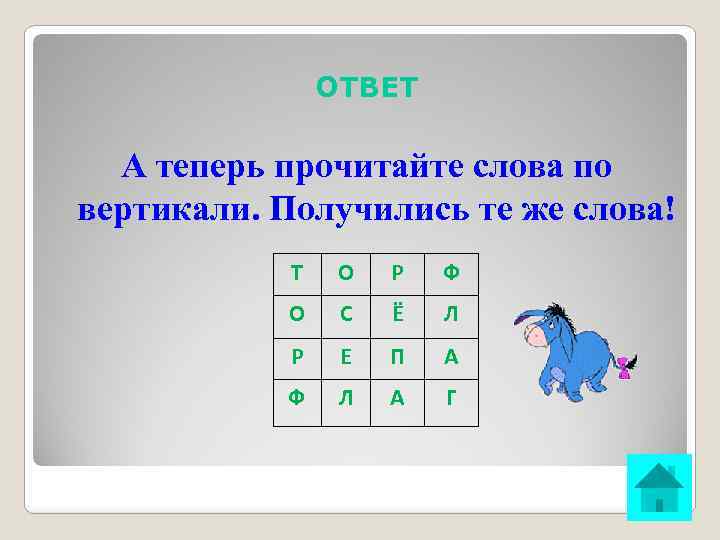 ОТВЕТ

А теперь прочитайте слова по вертикали. Получились те же слова!

| Т | О | Р | Ф |
|---|---|---|---|
| О | С | Ё | Л |
| Р | Е | П | А |
| Ф | Л | А | Г |